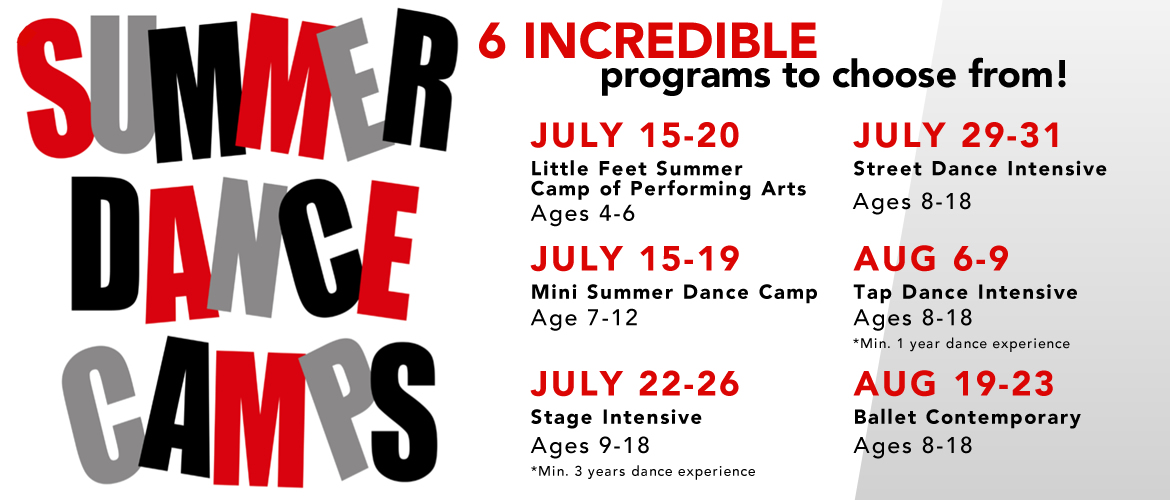 SUMMER DANCE CAMPS

6 INCREDIBLE programs to choose from!

JULY 15-20
Little Feet Summer Camp of Performing Arts
Ages 4-6

JULY 15-19
Mini Summer Dance Camp
Age 7-12

JULY 22-26
Stage Intensive
Ages 9-18
*Min. 3 years dance experience

JULY 29-31
Street Dance Intensive
Ages 8-18

AUG 6-9
Tap Dance Intensive
Ages 8-18
*Min. 1 year dance experience

AUG 19-23
Ballet Contemporary
Ages 8-18